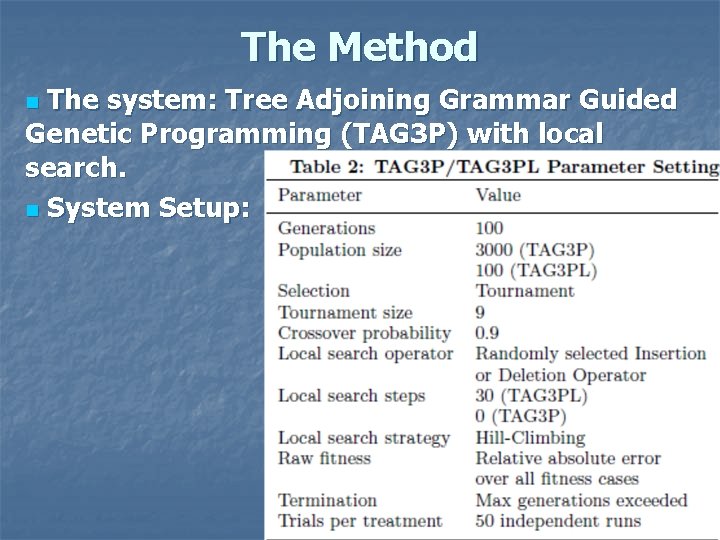 The Method

The system: Tree Adjoining Grammar Guided Genetic Programming (TAG3P) with local search.

System Setup:

Table 2: TAG3P/TAG3PL Parameter Setting

| Parameter | Value |
|---|---|
| Generations | 100 |
| Population size | 3000 (TAG3P) 100 (TAG3PL) |
| Selection | Tournament |
| Tournament size | 9 |
| Crossover probability | 0.9 |
| Local search operator | Randomly selected Insertion or Deletion Operator |
| Local search steps | 30 (TAG3PL) 0 (TAG3P) |
| Local search strategy | Hill-Climbing |
| Raw fitness | Relative absolute error over all fitness cases |
| Termination | Max generations exceeded |
| Trials per treatment | 50 independent runs |